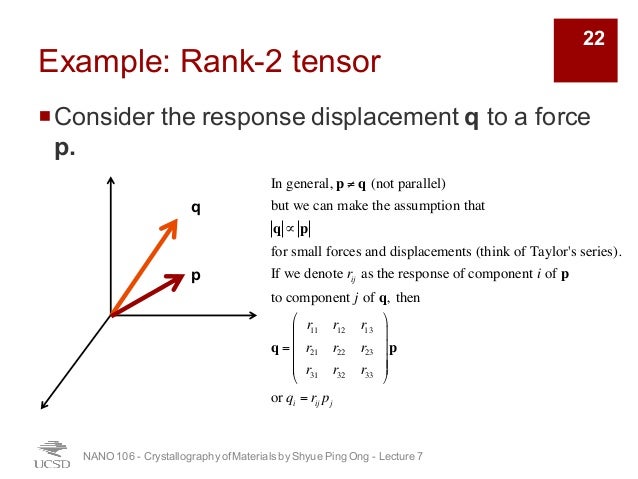 22

Example: Rank-2 tensor

Consider the response displacement **q** to a force **p.**

q

p

In general, $\mathbf{p} \neq \mathbf{q}$ (not parallel)
but we can make the assumption that
$|\mathbf{q}| \propto |\mathbf{p}|$
for small forces and displacements (think of Taylor's series).
If we denote $r_{ij}$ as the response of component $i$ of $\mathbf{p}$ to component $j$ of $\mathbf{q}$, then
$\mathbf{q} = \begin{pmatrix} r_{11} & r_{12} & r_{13} \\ r_{21} & r_{22} & r_{23} \\ r_{31} & r_{32} & r_{33} \end{pmatrix} \mathbf{p}$
or $q_i = r_{ij} p_j$

UCSD

NANO 106 - Crystallography of Materials by Shyue Ping Ong - Lecture 7